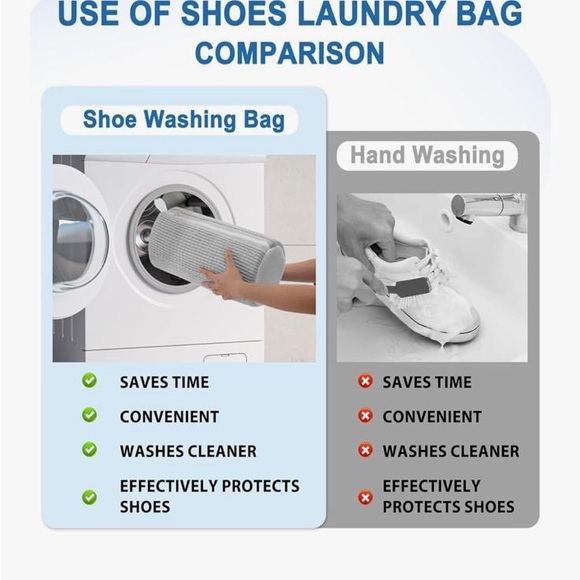 USE OF SHOES LAUNDRY BAG COMPARISON

Shoe Washing Bag

SAVES TIME
CONVENIENT
WASHES CLEANER
EFFECTIVELY PROTECTS SHOES

Hand Washing

SAVES TIME
CONVENIENT
WASHES CLEANER
EFFECTIVELY PROTECTS SHOES